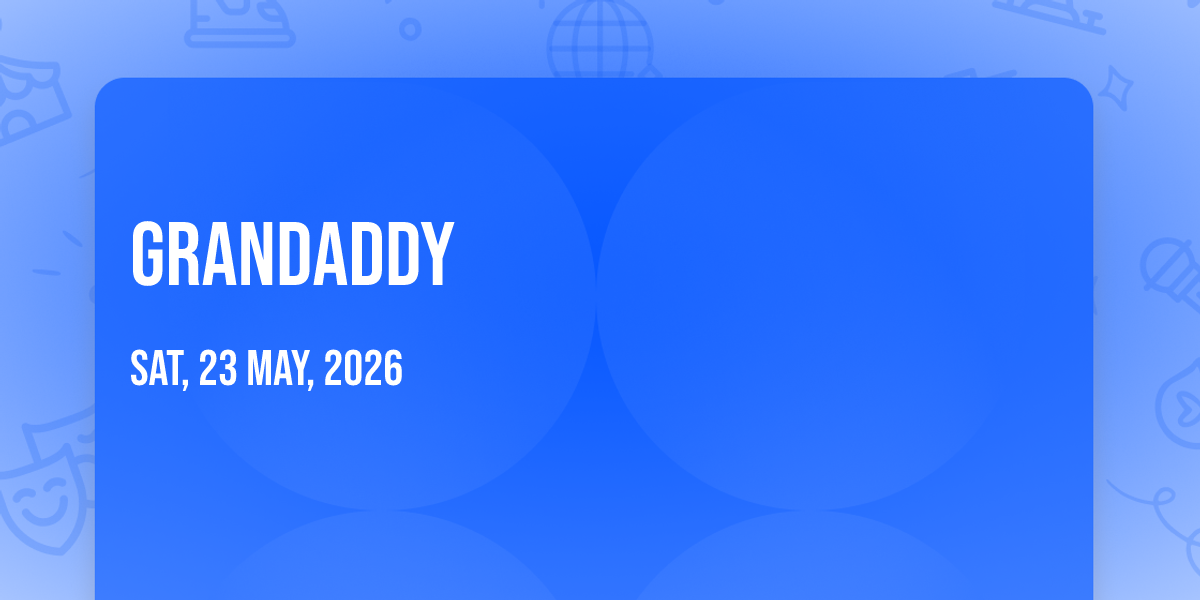 GRANDADDY

SAT, 23 MAY, 2026